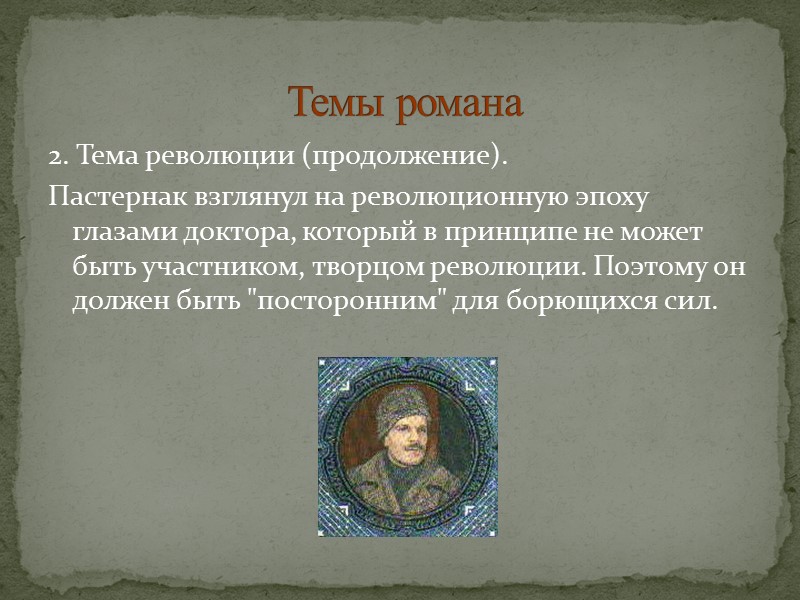 Темы романа

2. Тема революции (продолжение).

Пастернак взглянул на революционную эпоху глазами доктора, который в принципе не может быть участником, творцом революции. Поэтому он должен быть "посторонним" для борющихся сил.